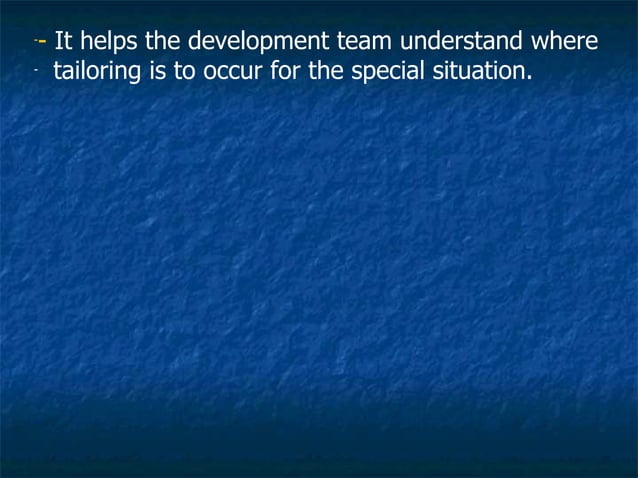 - It helps the development team understand where tailoring is to occur for the special situation.